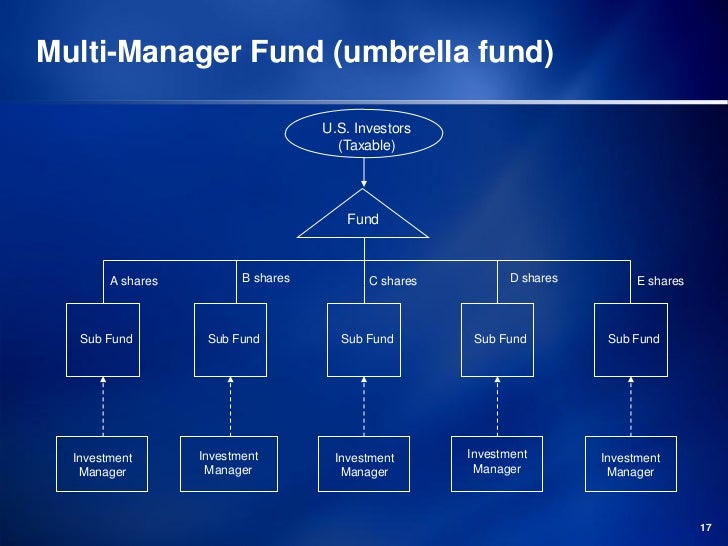 Multi-Manager Fund (umbrella fund)

U.S. Investors (Taxable)

Fund

A shares

B shares

C shares

D shares

E shares

Sub Fund

Sub Fund

Sub Fund

Sub Fund

Sub Fund

Investment Manager

Investment Manager

Investment Manager

Investment Manager

Investment Manager

17